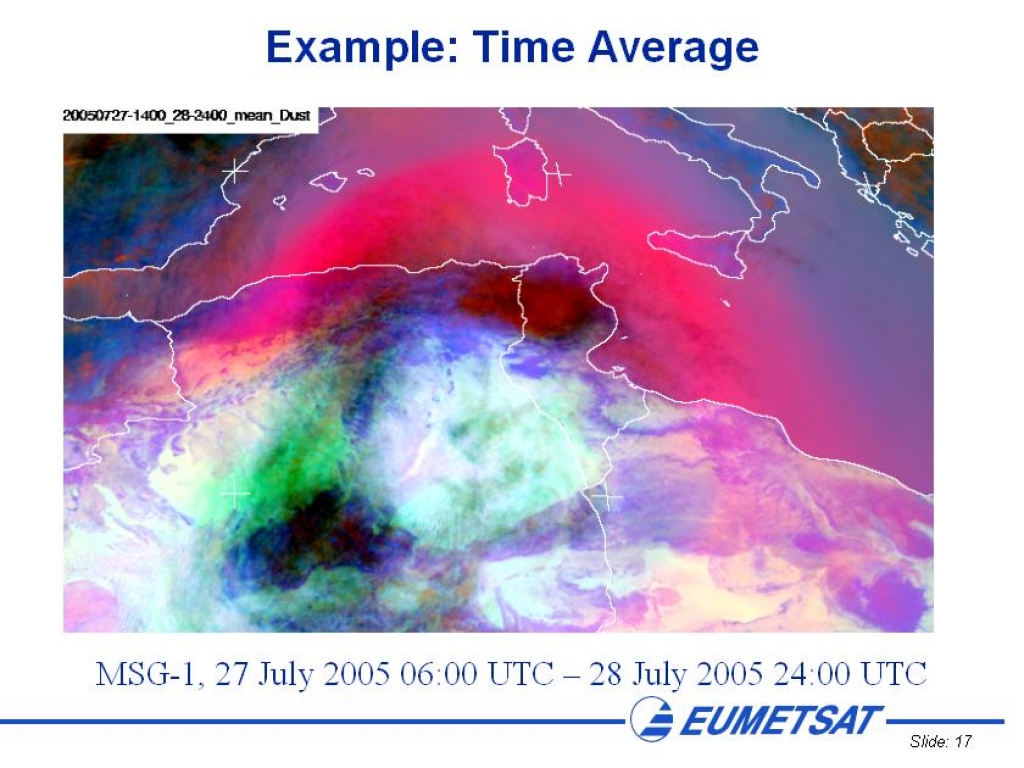 Example: Time Average

20050727-1400_28-2400_mean_Dust

MSG-1, 27 July 2005 06:00 UTC – 28 July 2005 24:00 UTC

EUMETSAT

Slide: 17